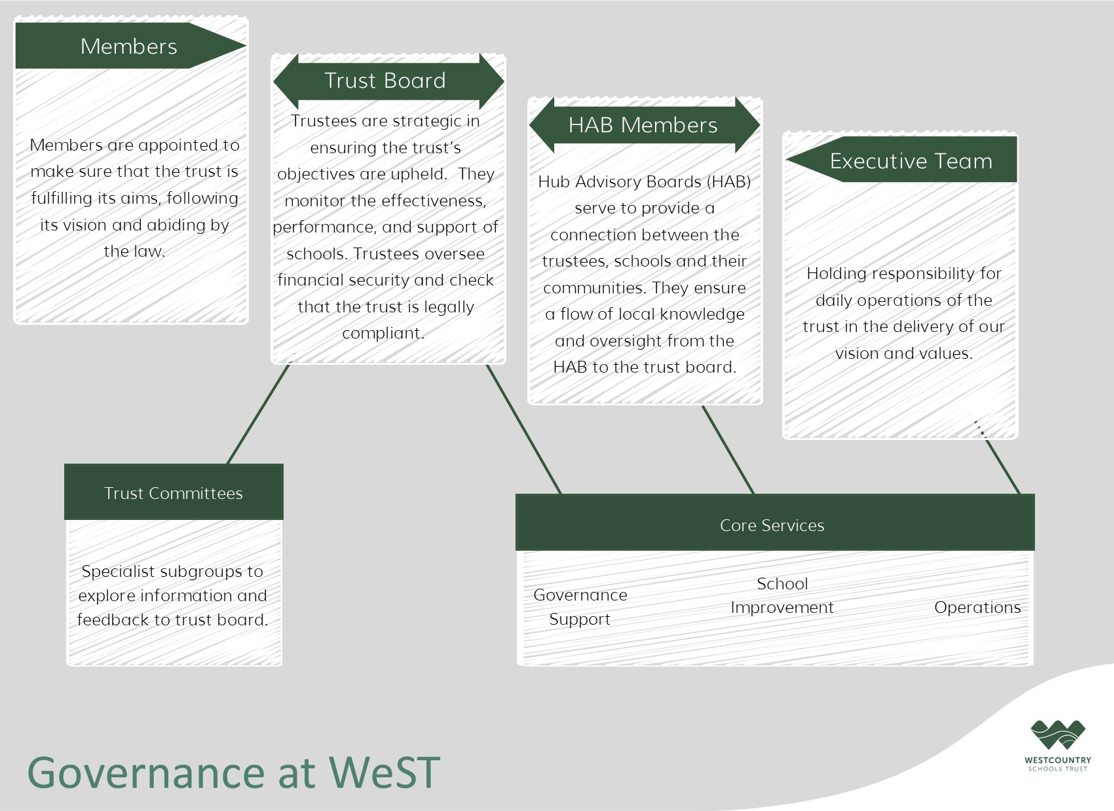 Members

Members are appointed to make sure that the trust is fulfilling its aims, following its vision and abiding by the law.

Trust Board

Trustees are strategic in ensuring the trust's objectives are upheld. They monitor the effectiveness, performance, and support of schools. Trustees oversee financial security and check that the trust is legally compliant.

HAB Members

Hub Advisory Boards (HAB) serve to provide a connection between the trustees, schools and their communities. They ensure a flow of local knowledge and oversight from the HAB to the trust board.

Executive Team

Holding responsibility for daily operations of the trust in the delivery of our vision and values.

Trust Committees

Specialist subgroups to explore information and feedback to trust board.

Core Services

Governance Support

School Improvement

Operations

Governance at WeST

WESTCOUNTRY SCHOOLS TRUST